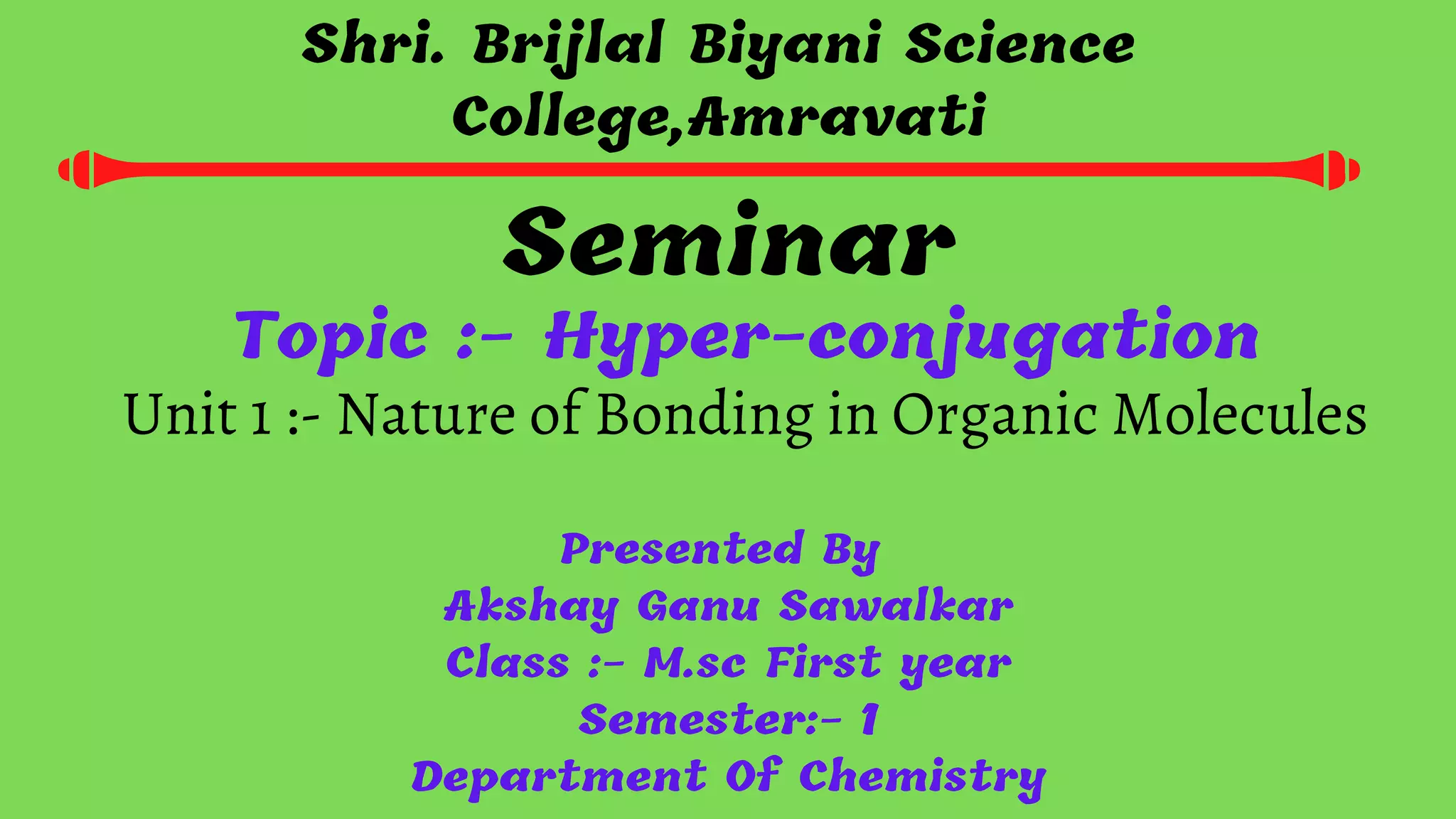 Shri. Brijlal Biyani Science College,Amravati

Seminar

Topic :- Hyper-conjugation

Unit 1 :- Nature of Bonding in Organic Molecules

Presented By
Akshay Ganu Sawalkar
Class :- M.sc First year
Semester:- 1
Department Of Chemistry